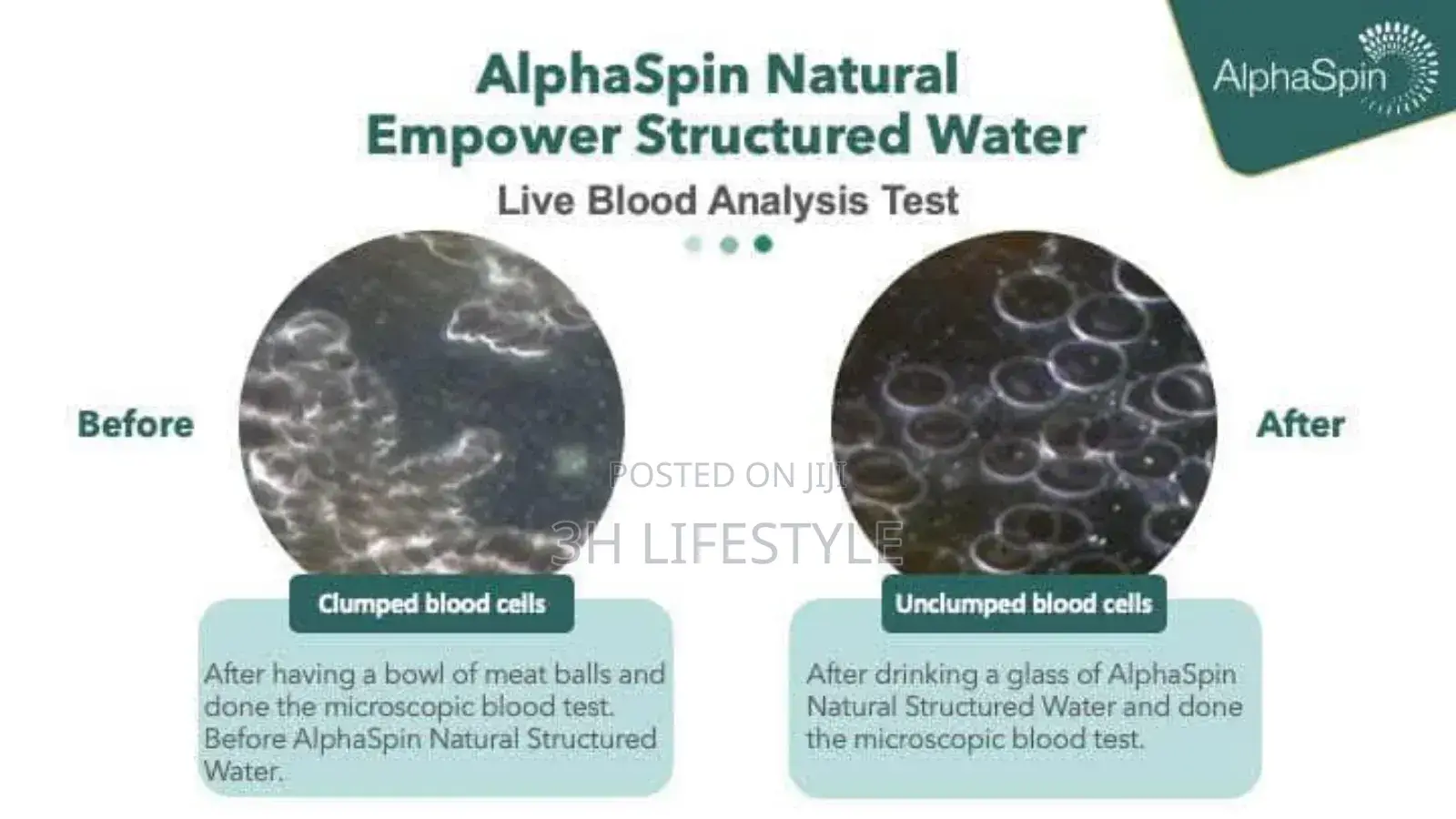 AlphaSpin

AlphaSpin Natural Empower Structured Water

Live Blood Analysis Test

Before

After

POSTED ON JIJI

3H LIFESTYLE

Clumped blood cells

After having a bowl of meat balls and done the microscopic blood test. Before AlphaSpin Natural Structured Water.

Unclumped blood cells

After drinking a glass of AlphaSpin Natural Structured Water and done the microscopic blood test.